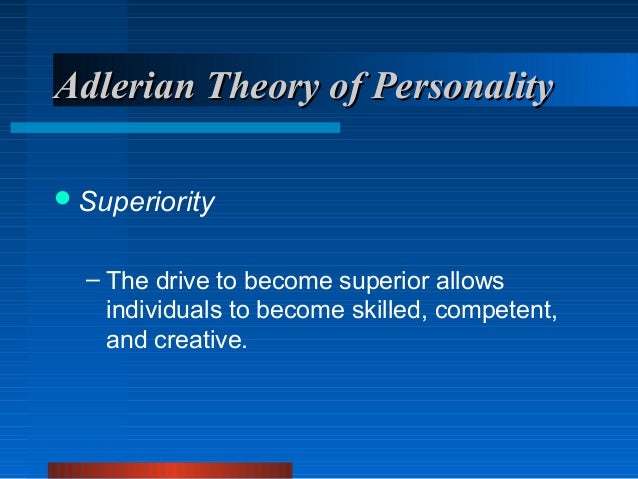 Adlerian Theory of Personality

• Superiority

– The drive to become superior allows individuals to become skilled, competent, and creative.